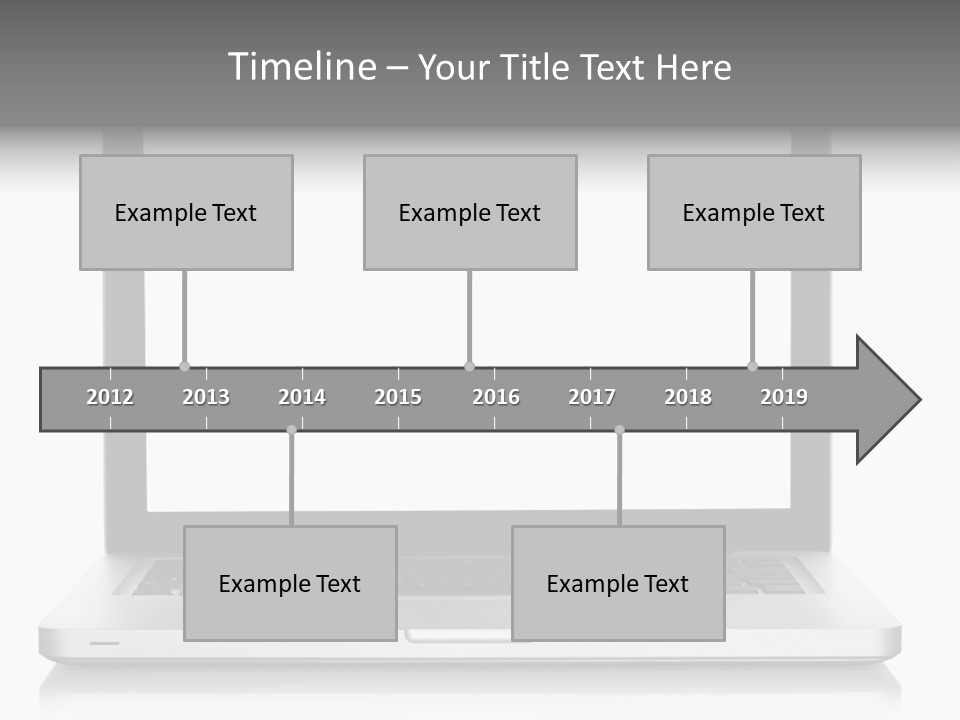 Timeline – Your Title Text Here

Example Text

Example Text

Example Text

2012 2013 2014 2015 2016 2017 2018 2019

Example Text

Example Text